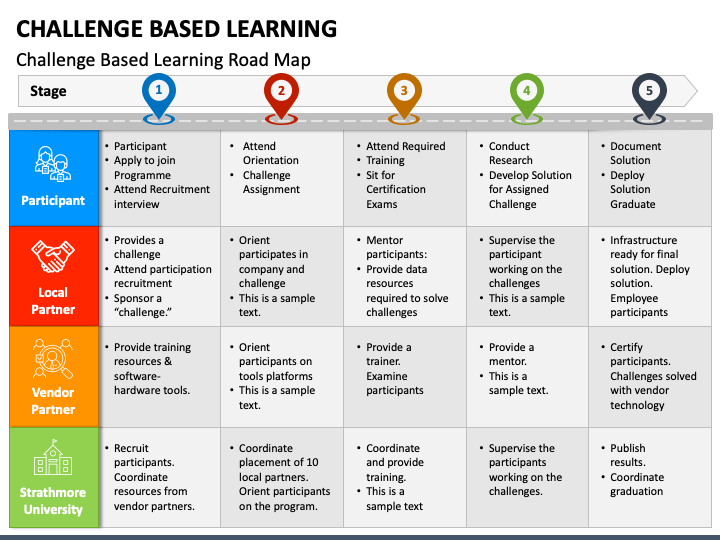 CHALLENGE BASED LEARNING

Challenge Based Learning Road Map

| Stage | 1 | 2 | 3 | 4 | 5 |
|---|---|---|---|---|---|
| Participant | • Participant • Apply to join Programme • Attend Recruitment interview | • Attend Orientation • Challenge Assignment | • Attend Required • Training • Sit for Certification Exams | • Conduct Research • Develop Solution for Assigned Challenge | • Document Solution • Deploy Solution Graduate |
| Local Partner | • Provides a challenge • Attend participation recruitment • Sponsor a “challenge.” | • Orient participates in company and challenge • This is a sample text. | • Mentor participants: • Provide data resources required to solve challenges | • Supervise the participant working on the challenges • This is a sample text. | • Infrastructure ready for final solution. Deploy solution. Employee participants |
| Vendor Partner | • Provide training resources & software-hardware tools. | • Orient participants on tools platforms • This is a sample text. | • Provide a trainer. Examine participants | • Provide a mentor. • This is a sample text. | • Certify participants. Challenges solved with vendor technology |
| Strathmore University | • Recruit participants. Coordinate resources from vendor partners. | • Coordinate placement of 10 local partners. Orient participants on the program. | • Coordinate and provide training. • This is a sample text | • Supervise the participants working on the challenges. | • Publish results. • Coordinate graduation |